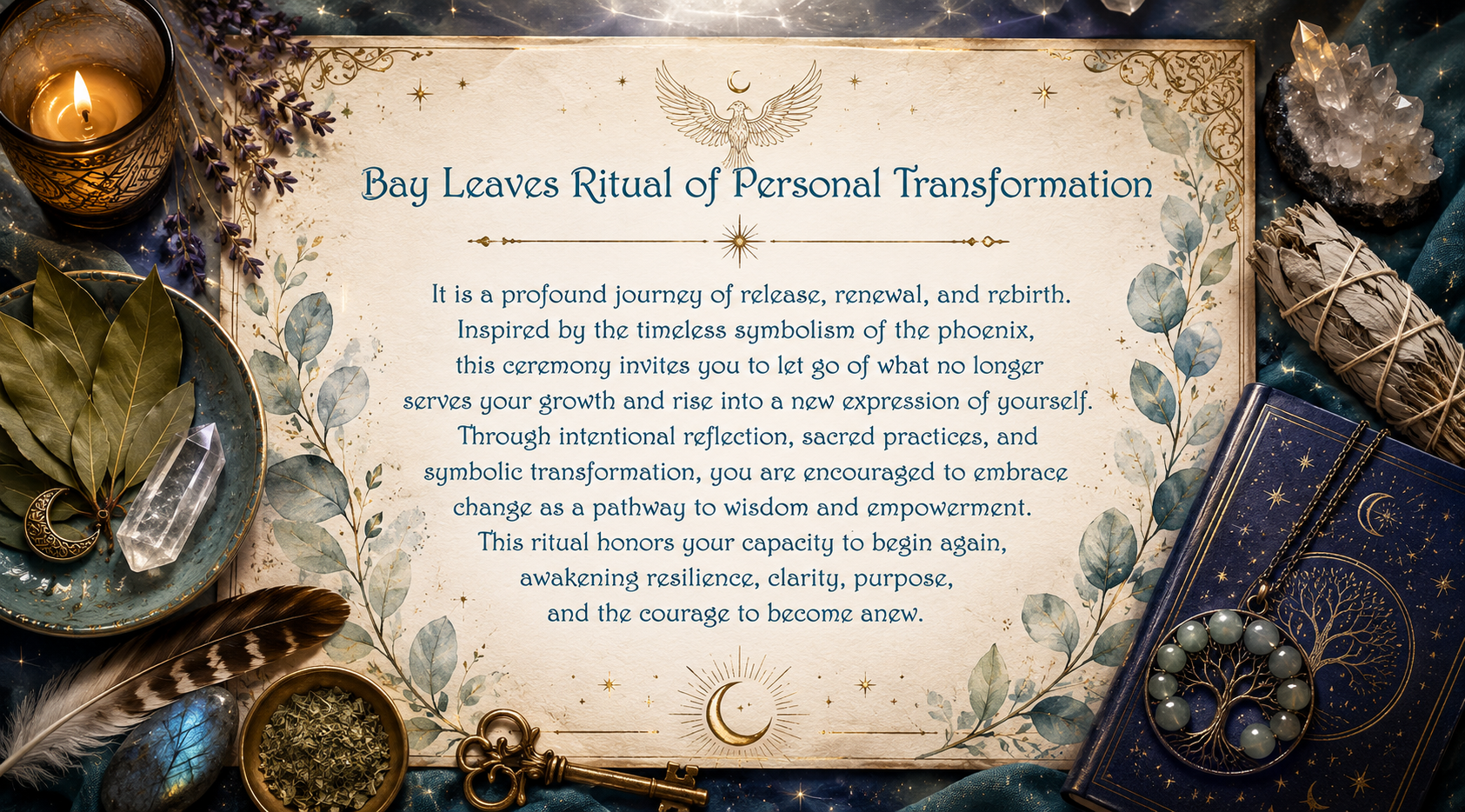 Bay Leaves Ritual of Personal Transformation

It is a profound journey of release, renewal, and rebirth. Inspired by the timeless symbolism of the phoenix, this ceremony invites you to let go of what no longer serves your growth and rise into a new expression of yourself. Through intentional reflection, sacred practices, and symbolic transformation, you are encouraged to embrace change as a pathway to wisdom and empowerment. This ritual honors your capacity to begin again, awakening resilience, clarity, purpose, and the courage to become anew.